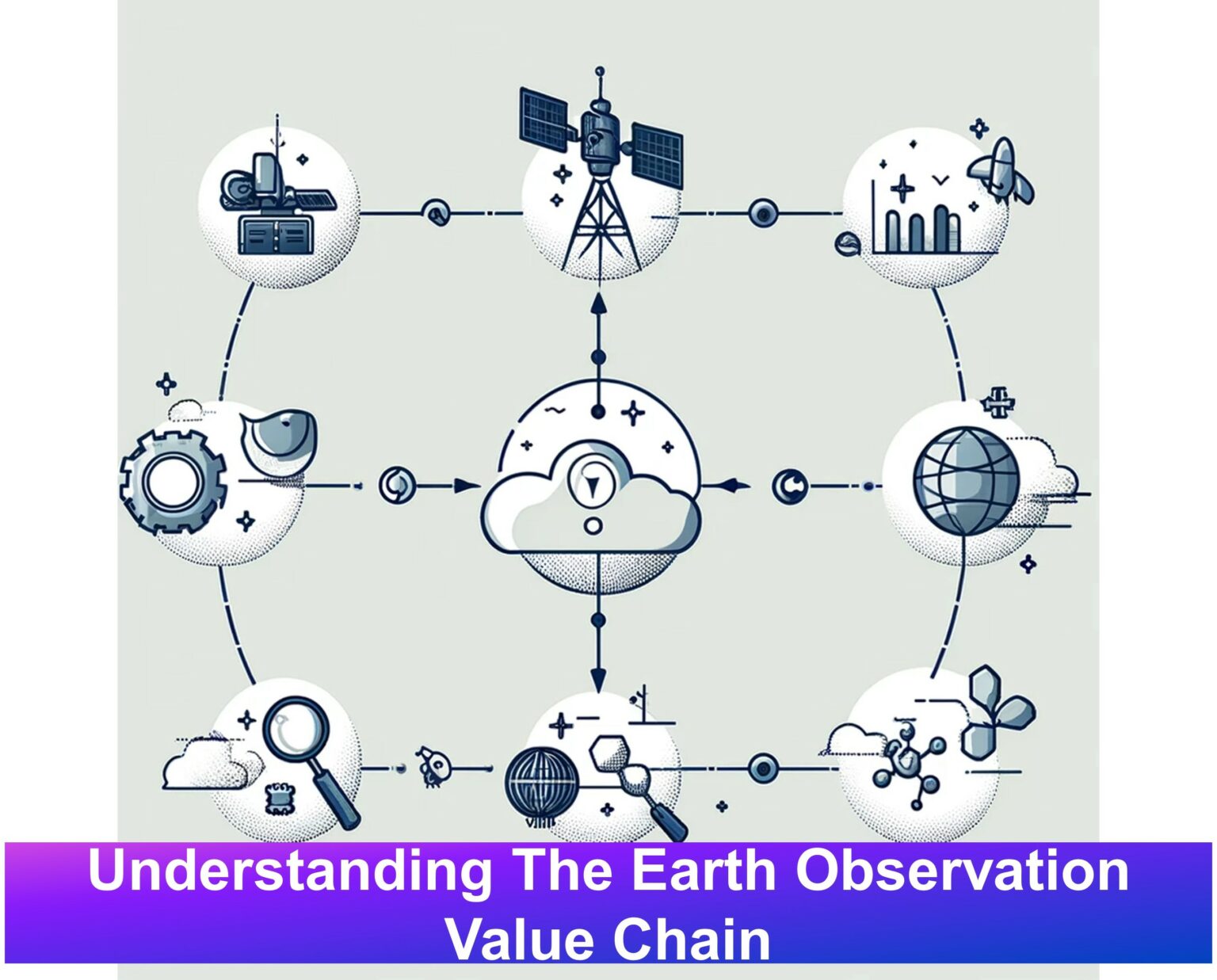 Understanding The Earth Observation Value Chain